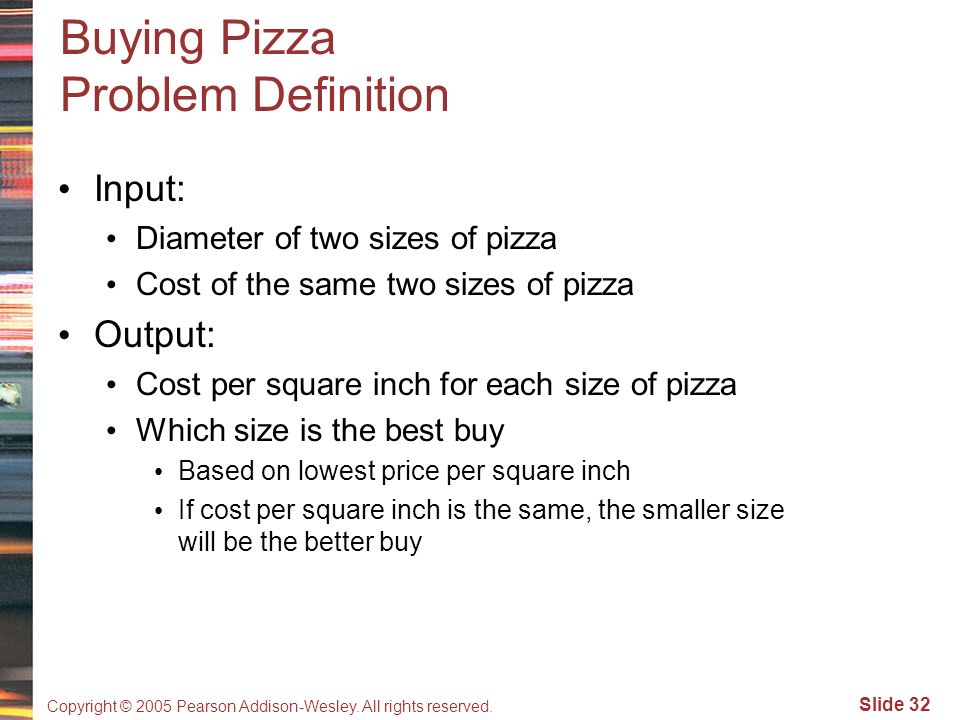 Buying Pizza
Problem Definition

• Input:
  • Diameter of two sizes of pizza
  • Cost of the same two sizes of pizza
• Output:
  • Cost per square inch for each size of pizza
  • Which size is the best buy
    • Based on lowest price per square inch
    • If cost per square inch is the same, the smaller size will be the better buy

Copyright © 2005 Pearson Addison-Wesley. All rights reserved.

Slide 32